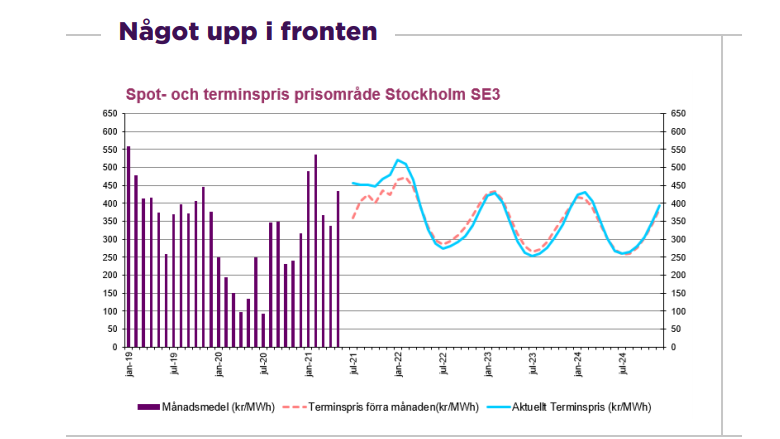 Något upp i fronten

Spot- och terminspris prisområde Stockholm SE3

650
600
550
500
450
400
350
300
250
200
150
100
50
0

650
600
550
500
450
400
350
300
250
200
150
100
50
0

jan-19
jul-19
jan-20
jul-20
jan-21
jul-21
jan-22
jul-22
jan-23
jul-23
jan-24
jul-24

Månadsmedel (kr/MWh)
Terminspris förra månaden(kr/MWh)
Aktuellt Terminspris (kr/MWh)